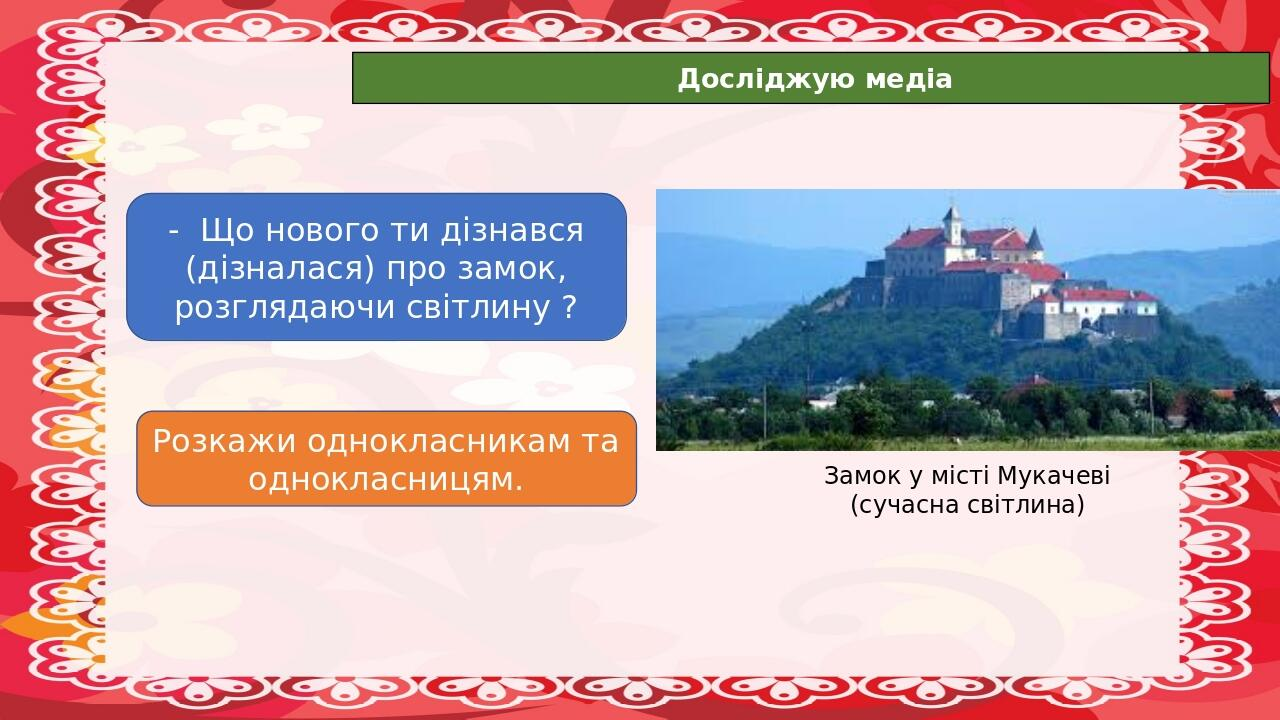 Досліджую медіа

- Що нового ти дізнався (дізналася) про замок, розглядаючи світлину ?

Розкажи однокласникам та однокласницям.

Замок у місті Мукачеві
(сучасна світлина)